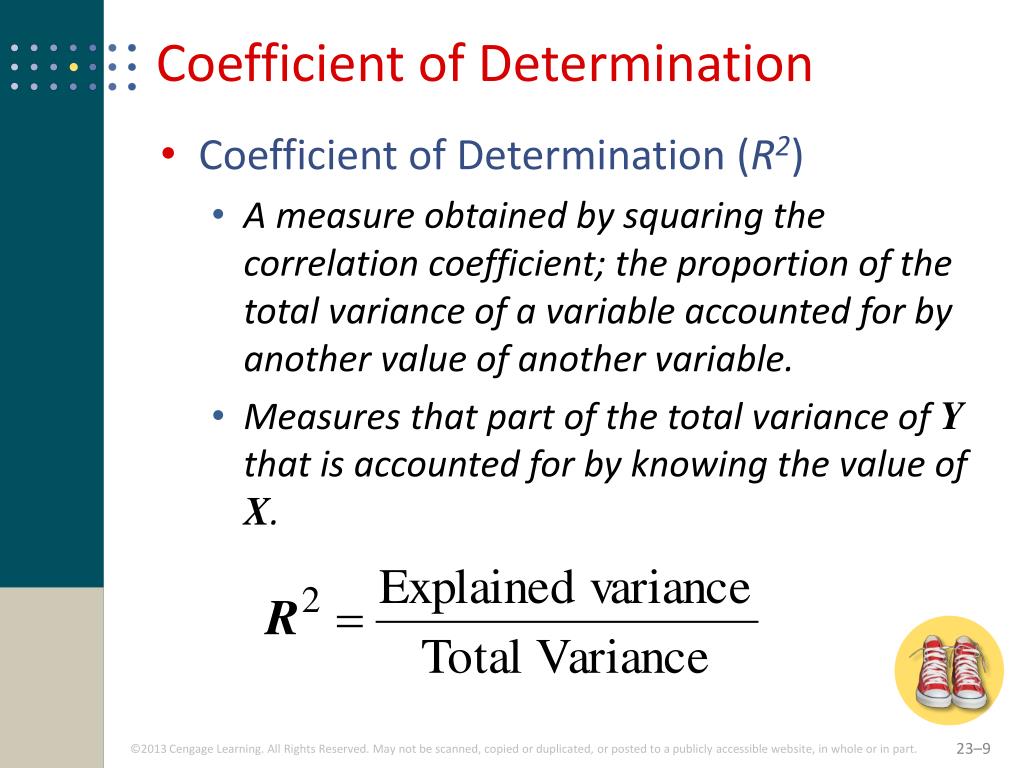 Coefficient of Determination

• Coefficient of Determination ($R^2$)

• A measure obtained by squaring the correlation coefficient; the proportion of the total variance of a variable accounted for by another value of another variable.

• Measures that part of the total variance of $Y$ that is accounted for by knowing the value of $X$.

$R^2 = \frac{\text{Explained variance}}{\text{Total Variance}}$

©2013 Cengage Learning. All Rights Reserved. May not be scanned, copied or duplicated, or posted to a publicly accessible website, in whole or in part.

23–9